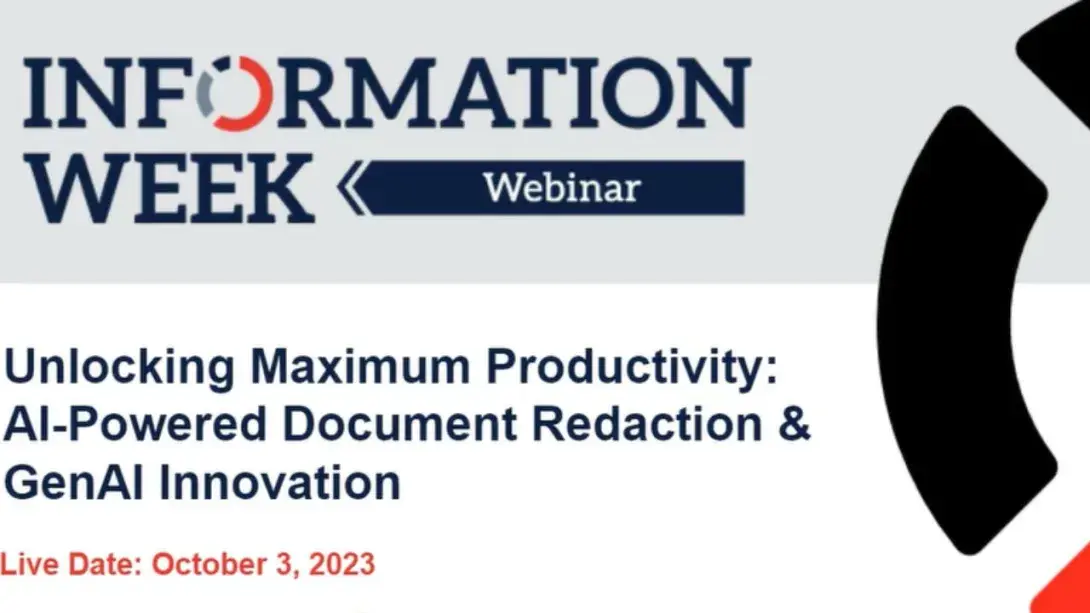 INFORMATION WEEK

Webinar

Unlocking Maximum Productivity: AI-Powered Document Redaction & GenAI Innovation

Live Date: October 3, 2023